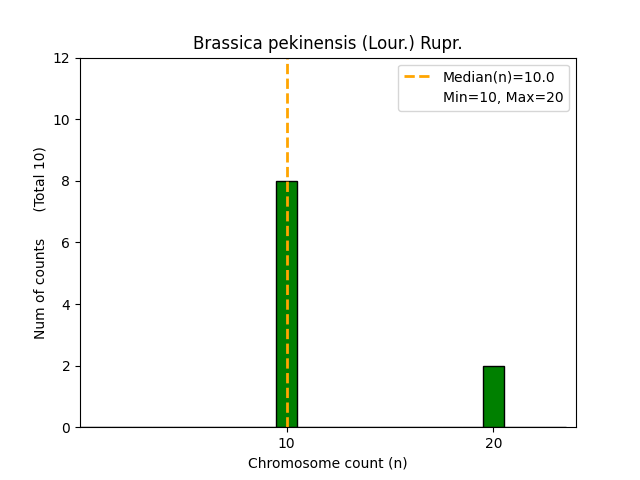 Brassica pekinensis (Lour.) Rupr.

Median(n)=10.0
Min=10, Max=20

Num of counts (Total 10)

12
10
8
6
4
2
0

10
20

Chromosome count (n)